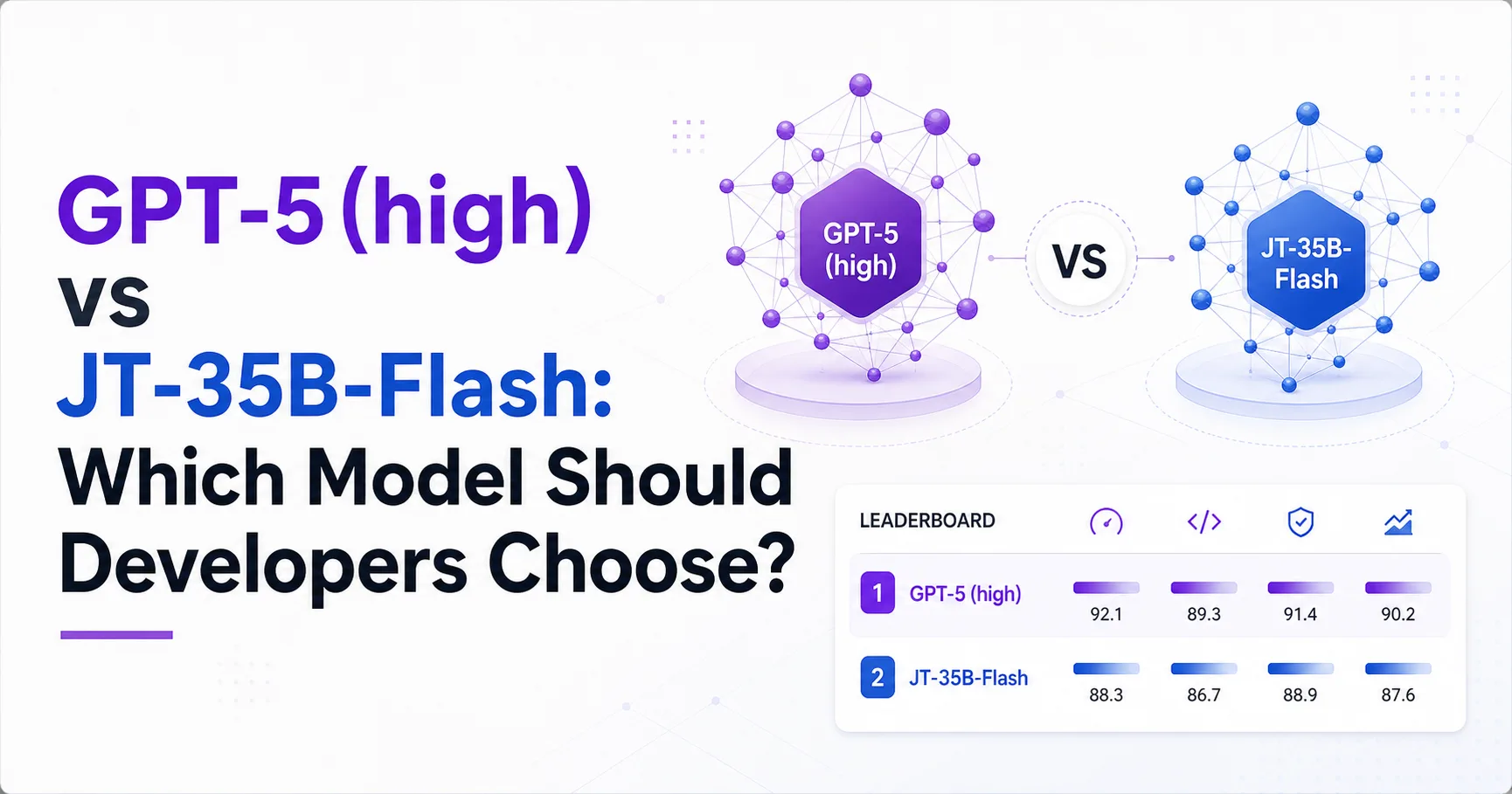 GPT-5 (high) vs JT-35B-Flash: Which Model Should Developers Choose?

GPT-5 (high)

VS

JT-35B-Flash

| LEADERBOARD | | | | |
|---|---|---|---|---|
| 1 GPT-5 (high) | 92.1 | 89.3 | 91.4 | 90.2 |
| 2 JT-35B-Flash | 88.3 | 86.7 | 88.9 | 87.6 |